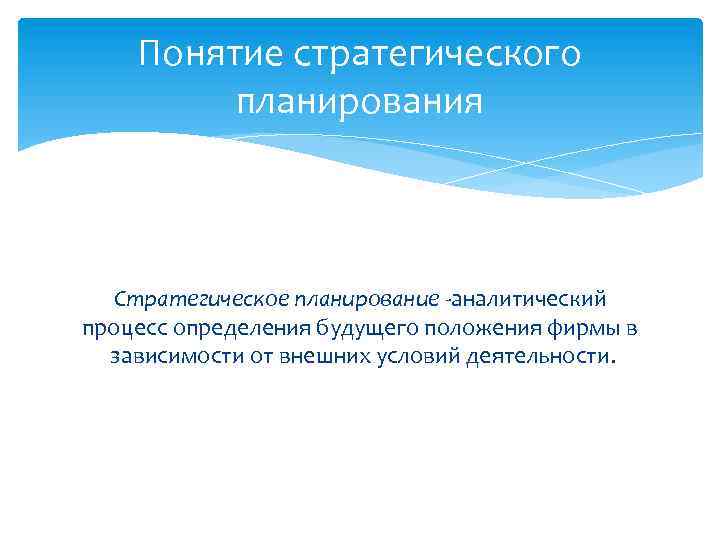 Понятие стратегического планирования

Стратегическое планирование -аналитический процесс определения будущего положения фирмы в зависимости от внешних условий деятельности.